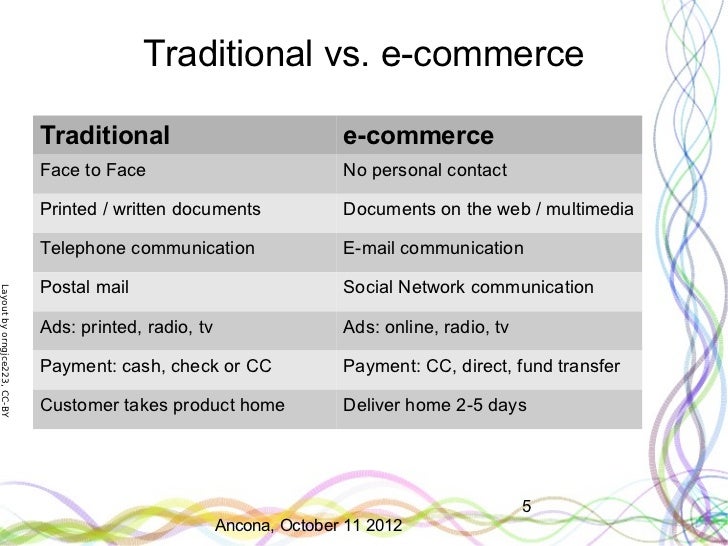 Traditional vs. e-commerce

| Traditional | e-commerce |
|---|---|
| Face to Face | No personal contact |
| Printed / written documents | Documents on the web / multimedia |
| Telephone communication | E-mail communication |
| Postal mail | Social Network communication |
| Ads: printed, radio, tv | Ads: online, radio, tv |
| Payment: cash, check or CC | Payment: CC, direct, fund transfer |
| Customer takes product home | Deliver home 2-5 days |

Layout by orngjce223, CC-BY

5

Ancona, October 11 2012